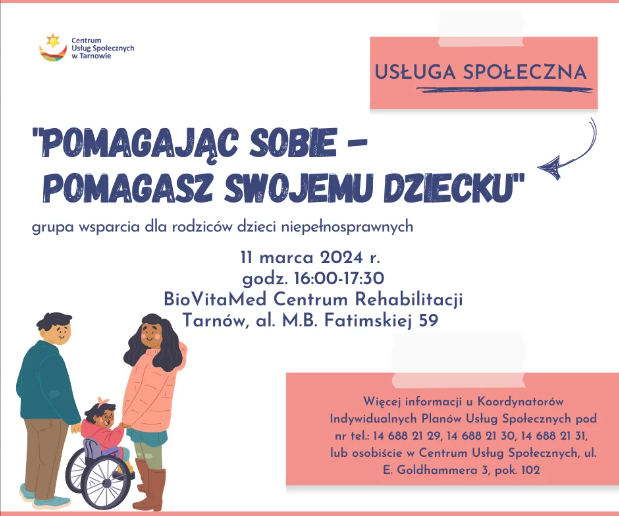 Centrum Usług Społecznych w Tarnowie

USŁUGA SPOŁECZNA

"POMAGAJĄC SOBIE - POMAGASZ SWOJEMU DZIECKU"

grupa wsparcia dla rodziców dzieci niepełnosprawnych

11 marca 2024 r.
godz. 16:00-17:30
BioVitaMed Centrum Rehabilitacji
Tarnów, al. M.B. Fatimskiej 59

Więcej informacji u Koordynatorów Indywidualnych Planów Usług Społecznych pod nr tel.: 14 688 21 29, 14 688 21 30, 14 688 21 31, lub osobiście w Centrum Usług Społecznych, ul. E. Goldhammera 3, pok. 102